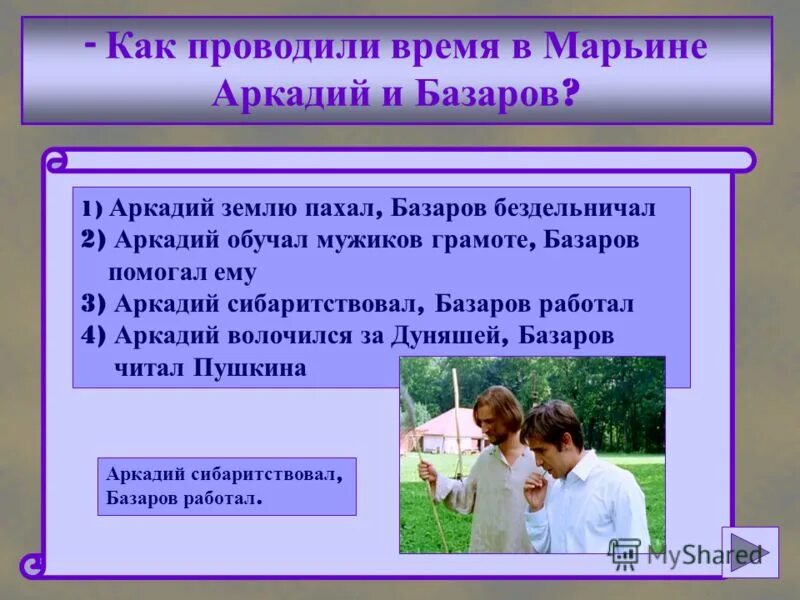 - Как проводили время в Марьине Аркадий и Базаров?

1) Аркадий землю пахал, Базаров бездельничал
2) Аркадий обучал мужиков грамоте, Базаров помогал ему
3) Аркадий сибаритствовал, Базаров работал
4) Аркадий волочился за Дуняшей, Базаров читал Пушкина

Аркадий сибаритствовал, Базаров работал.

MyShared